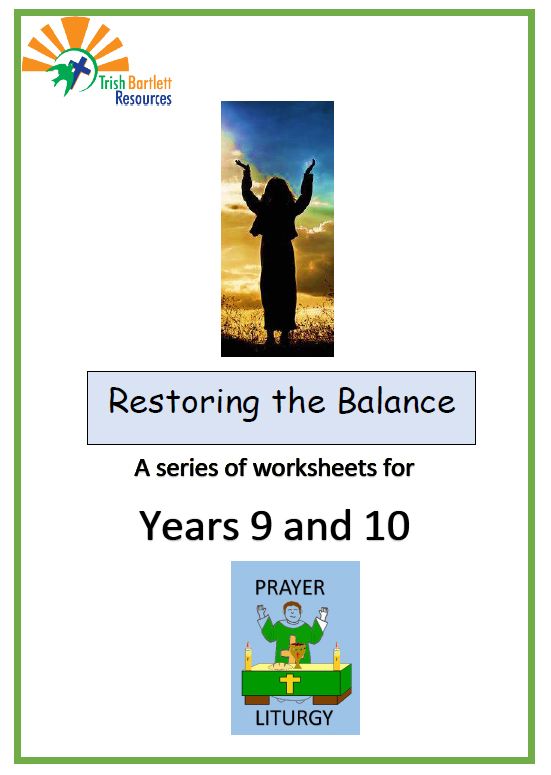 Trish Bartlett Resources

Restoring the Balance

A series of worksheets for

Years 9 and 10

PRAYER

LITURGY